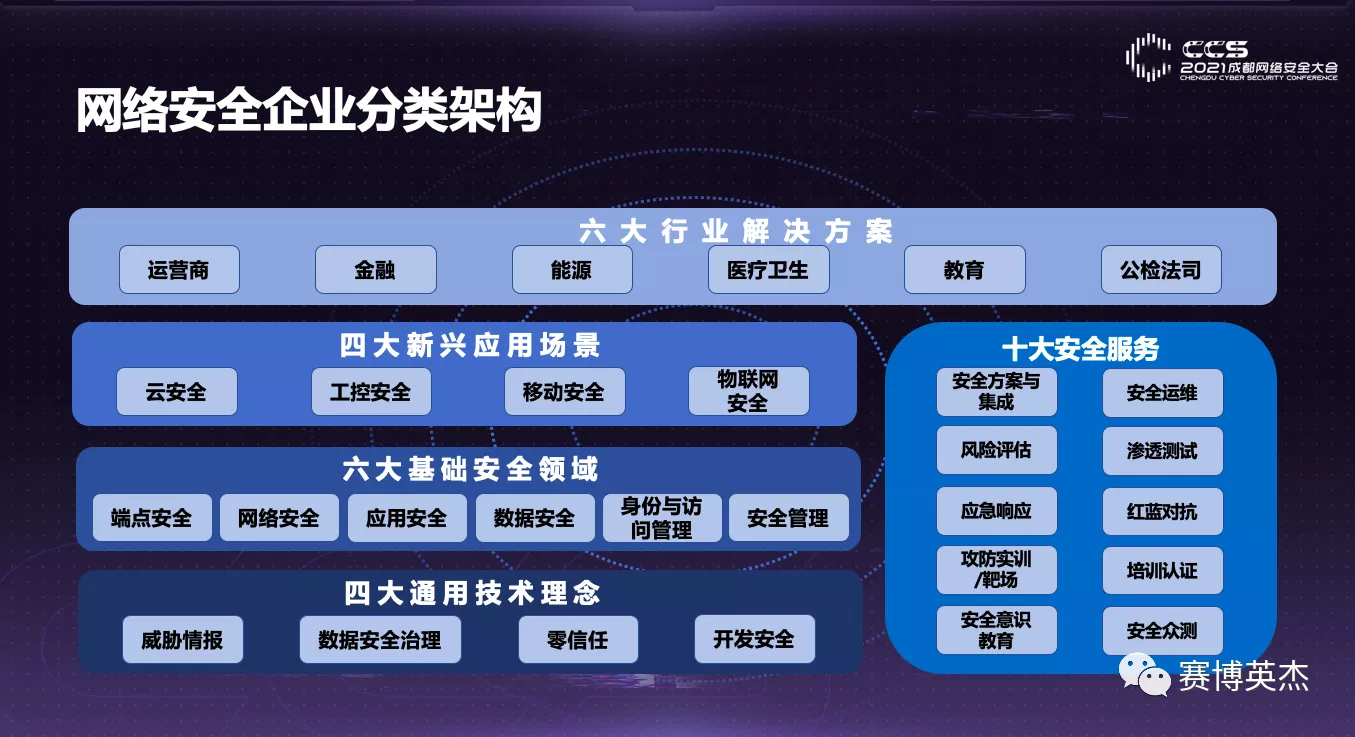 CCS
2021成都网络安全大会
CHENGDU CYBER SECURITY CONFERENCE

网络安全企业分类架构

六大行业解决方案
运营商 金融 能源 医疗卫生 教育 公检法司

四大新兴应用场景
云安全 工控安全 移动安全 物联网安全

六大基础安全领域
端点安全 网络安全 应用安全 数据安全 身份与访问管理 安全管理

四大通用技术理念
威胁情报 数据安全治理 零信任 开发安全

十大安全服务
安全方案与集成
安全运维
风险评估
渗透测试
应急响应
红蓝对抗
攻防实训/靶场
培训认证
安全意识教育
安全众测

赛博英杰